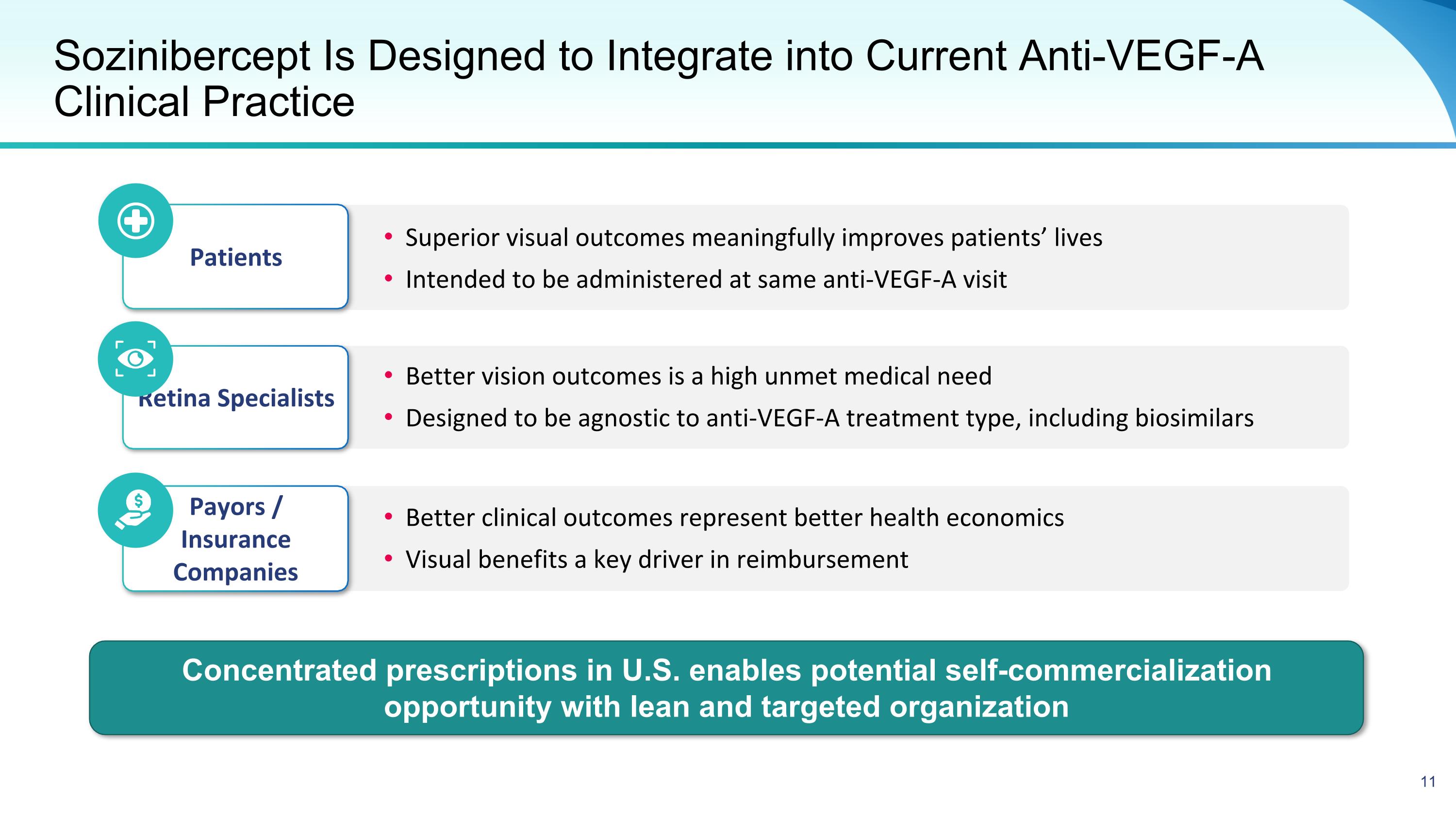 Sozinibercept Is Designed to Integrate into Current Anti-VEGF-A Clinical Practice

Patients

• Superior visual outcomes meaningfully improves patients' lives
• Intended to be administered at same anti-VEGF-A visit

Retina Specialists

• Better vision outcomes is a high unmet medical need
• Designed to be agnostic to anti-VEGF-A treatment type, including biosimilars

Payors / Insurance Companies

• Better clinical outcomes represent better health economics
• Visual benefits a key driver in reimbursement

Concentrated prescriptions in U.S. enables potential self-commercialization opportunity with lean and targeted organization

11